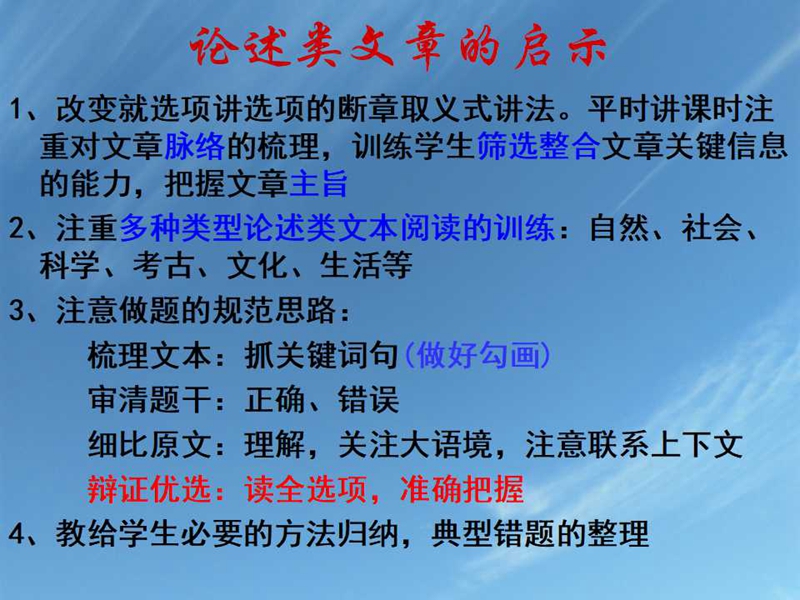 论述类文章的启示

1、改变就选项讲选项的断章取义式讲法。平时讲课时注重对文章脉络的梳理，训练学生筛选整合文章关键信息的能力，把握文章主旨

2、注重多种类型论述类文本阅读的训练：自然、社会、科学、考古、文化、生活等

3、注意做题的规范思路：

梳理文本：抓关键词句(做好勾画)

审清题干：正确、错误

细比原文：理解，关注大语境，注意联系上下文

辩证优选：读全选项，准确把握

4、教给学生必要的方法归纳，典型错题的整理